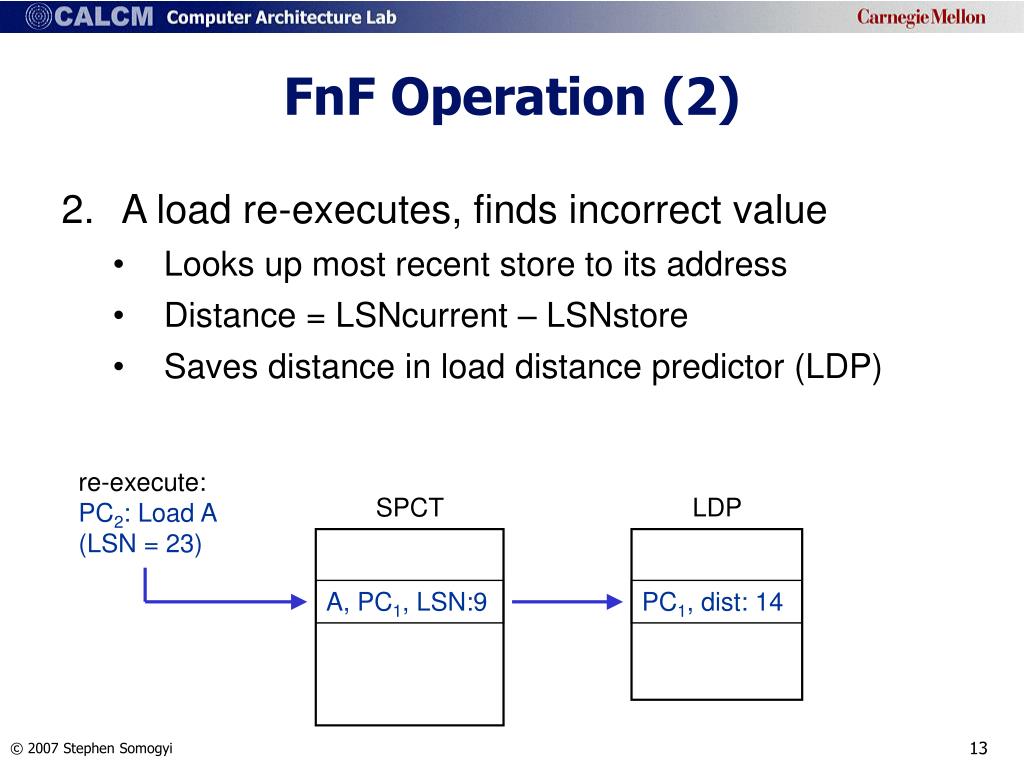 CALCM Computer Architecture Lab

Carnegie Mellon

FnF Operation (2)

2. A load re-executes, finds incorrect value
• Looks up most recent store to its address
• Distance = LSNcurrent – LSNstore
• Saves distance in load distance predictor (LDP)

re-execute:
$PC_2$: Load A
(LSN = 23)

SPCT

A, $PC_1$, LSN:9

LDP

$PC_1$, dist: 14

© 2007 Stephen Somogyi

13